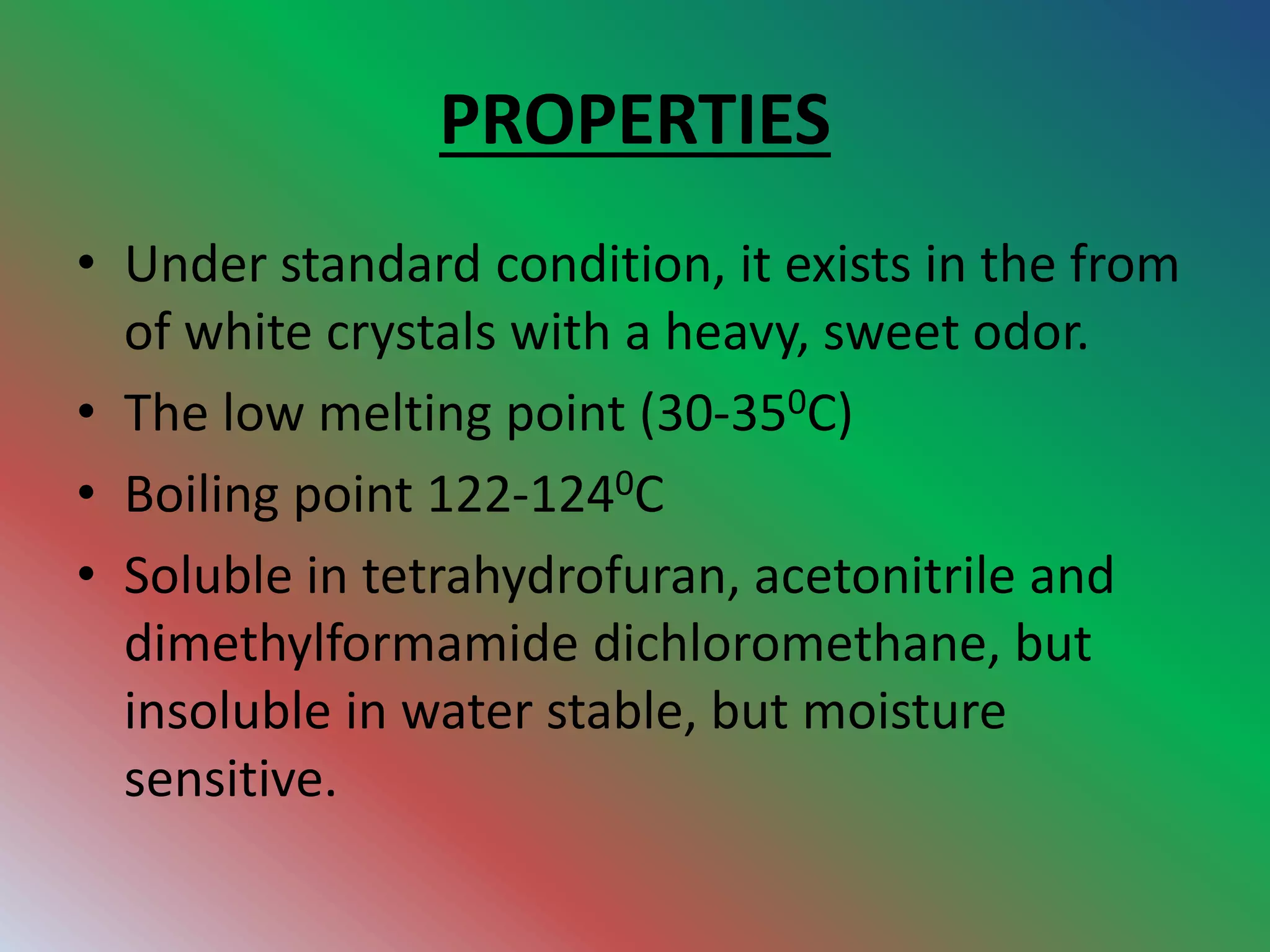 PROPERTIES

• Under standard condition, it exists in the from of white crystals with a heavy, sweet odor.
• The low melting point (30-35$^0$C)
• Boiling point 122-124$^0$C
• Soluble in tetrahydrofuran, acetonitrile and dimethylformamide dichloromethane, but insoluble in water stable, but moisture sensitive.